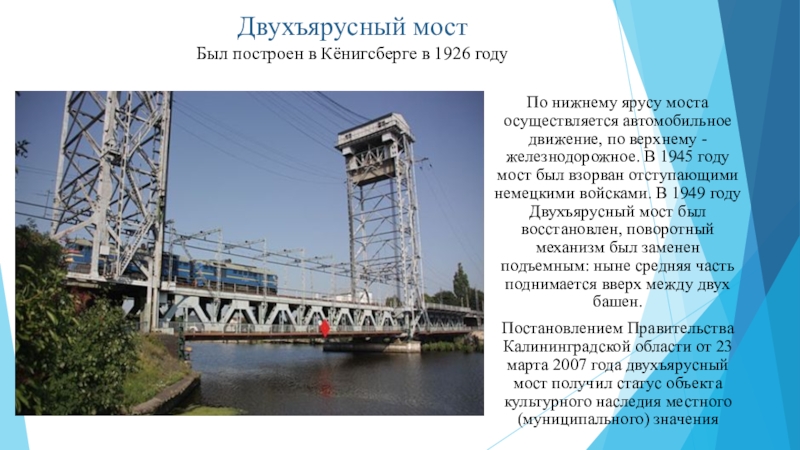 Двухъярусный мост

Был построен в Кёнигсберге в 1926 году

По нижнему ярусу моста осуществляется автомобильное движение, по верхнему - железнодорожное. В 1945 году мост был взорван отступающими немецкими войсками. В 1949 году Двухъярусный мост был восстановлен, поворотный механизм был заменен подъемным: ныне средняя часть поднимается вверх между двух башен.

Постановлением Правительства Калининградской области от 23 марта 2007 года двухъярусный мост получил статус объекта культурного наследия местного (муниципального) значения